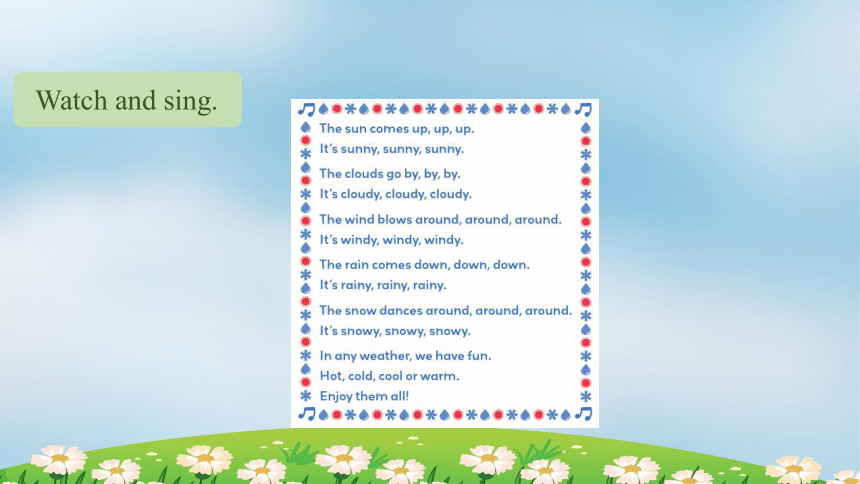 Watch and sing.

The sun comes up, up, up.
It's sunny, sunny, sunny.

The clouds go by, by, by.
It's cloudy, cloudy, cloudy.

The wind blows around, around, around.
It's windy, windy, windy.

The rain comes down, down, down.
It's rainy, rainy, rainy.

The snow dances around, around, around.
It's snowy, snowy, snowy.

In any weather, we have fun.
Hot, cold, cool or warm.
Enjoy them all!